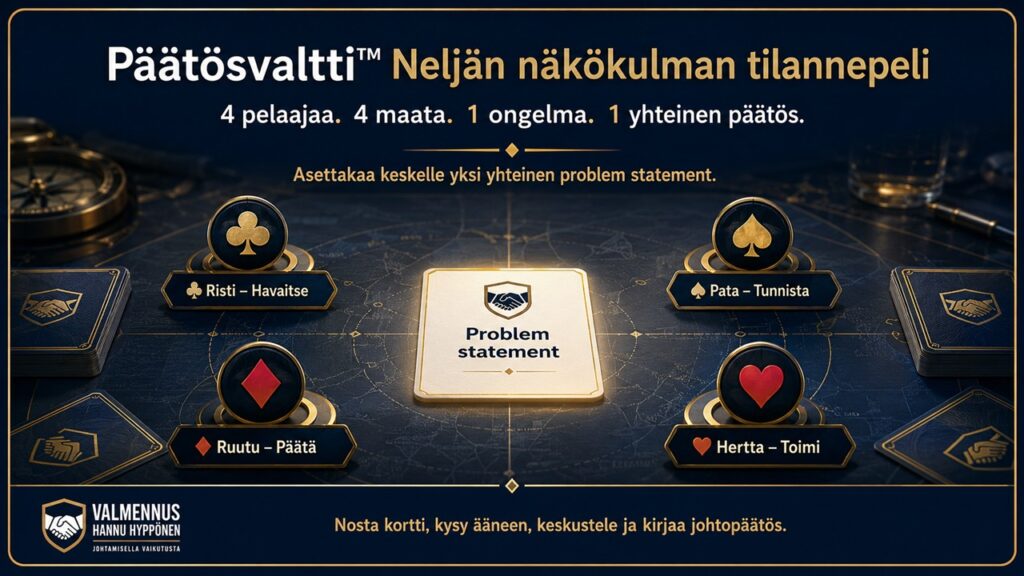 Päätösvaltti™ Neljän näkökulman tilannepeli

4 pelaajaa. 4 maata. 1 ongelma. 1 yhteinen päätös.

Asettakaa keskelle yksi yhteinen problem statement.

♣ Risti – Havaitse

♠ Pata – Tunnista

Problem statement

♦ Ruutu – Päätä

♥ Hertta – Toimi

VALMENNUS HANNU HYPPÖNEN
JOHTAMISELLA VAIKUTUSTA

Nosta kortti, kysy ääneen, keskustele ja kirjaa johtopäätös.